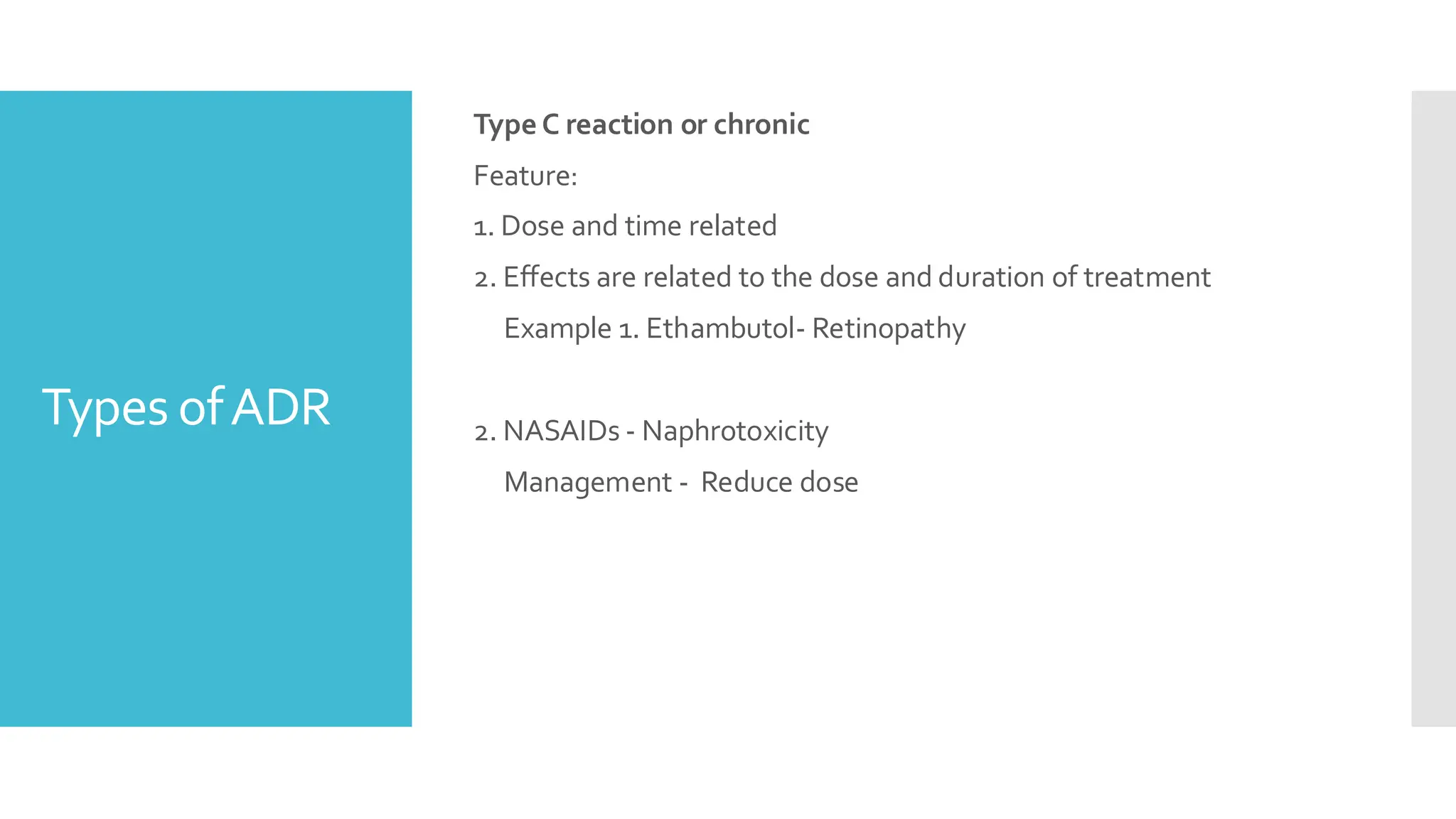 Types of ADR

Type C reaction or chronic

Feature:

1. Dose and time related

2. Effects are related to the dose and duration of treatment

Example 1. Ethambutol- Retinopathy

2. NASAIDs - Naphrotoxicity

Management - Reduce dose